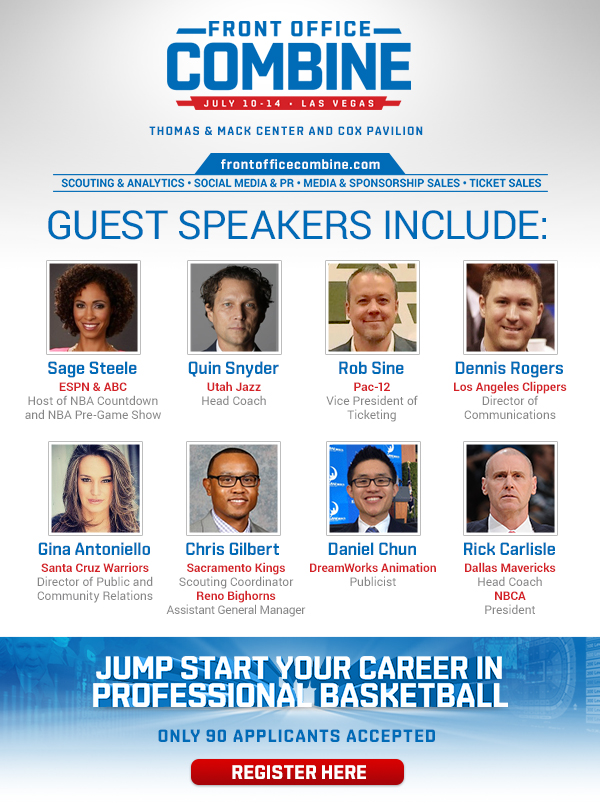 FRONT OFFICE
COMBINE
JULY 10-14 • LAS VEGAS

THOMAS & MACK CENTER AND COX PAVILION

frontofficecombine.com

SCOUTING & ANALYTICS • SOCIAL MEDIA & PR • MEDIA & SPONSORSHIP SALES • TICKET SALES

GUEST SPEAKERS INCLUDE:

Sage Steele
ESPN & ABC
Host of NBA Countdown and NBA Pre-Game Show

Quin Snyder
Utah Jazz
Head Coach

Rob Sine
Pac-12
Vice President of Ticketing

Dennis Rogers
Los Angeles Clippers
Director of Communications

Gina Antoniello
Santa Cruz Warriors
Director of Public and Community Relations

Chris Gilbert
Sacramento Kings
Scouting Coordinator
Reno Bighorns
Assistant General Manager

Daniel Chun
DreamWorks Animation
Publicist

Rick Carlisle
Dallas Mavericks
Head Coach
NBCA
President

JUMP START YOUR CAREER IN PROFESSIONAL BASKETBALL

ONLY 90 APPLICANTS ACCEPTED

REGISTER HERE